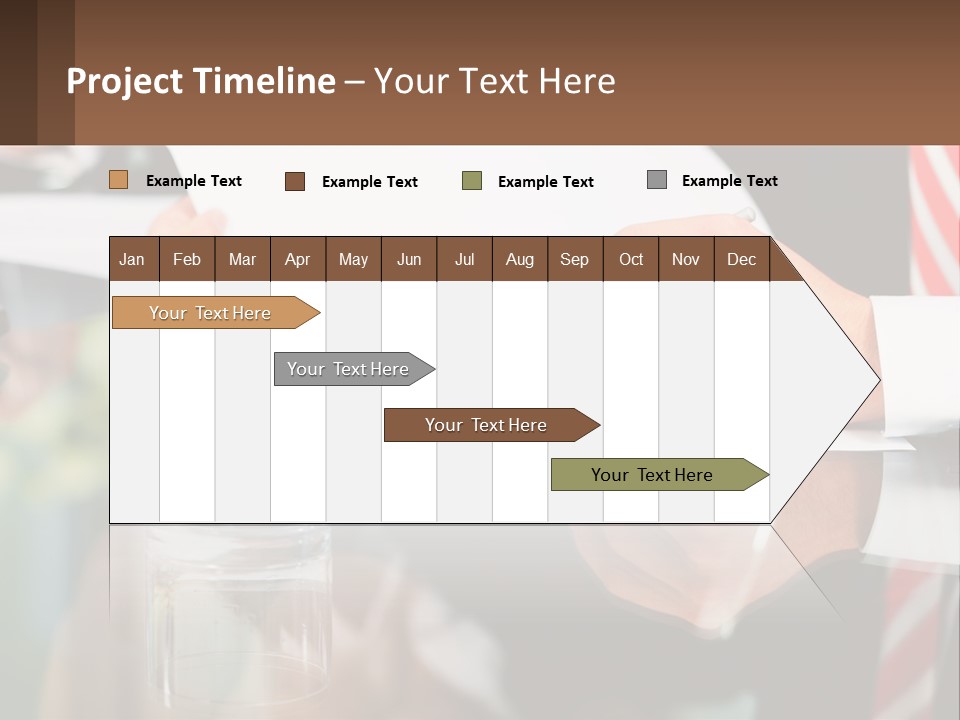 Project Timeline – Your Text Here

Example Text Example Text Example Text Example Text

| Jan | Feb | Mar | Apr | May | Jun | Jul | Aug | Sep | Oct | Nov | Dec |
|---|---|---|---|---|---|---|---|---|---|---|---|

Your Text Here

Your Text Here

Your Text Here

Your Text Here